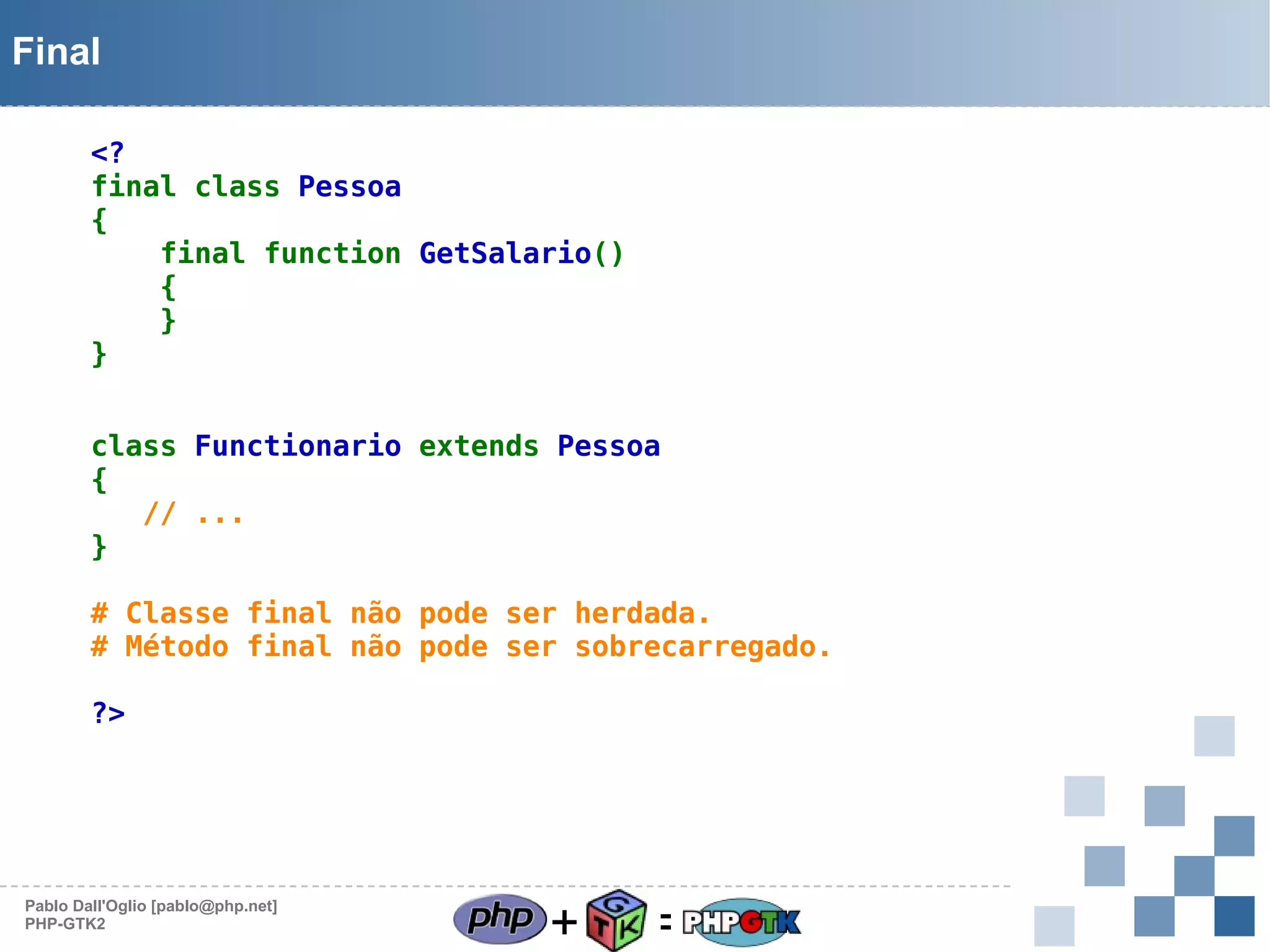 Final

<?
final class Pessoa
{
    final function GetSalario()
    {
    }
}

class Functionario extends Pessoa
{
   // ...
}

# Classe final não pode ser herdada.
# Método final não pode ser sobrecarregado.

?>

Pablo Dall'Oglio [pablo@php.net]
PHP-GTK2

php + GTK = PHPGTK